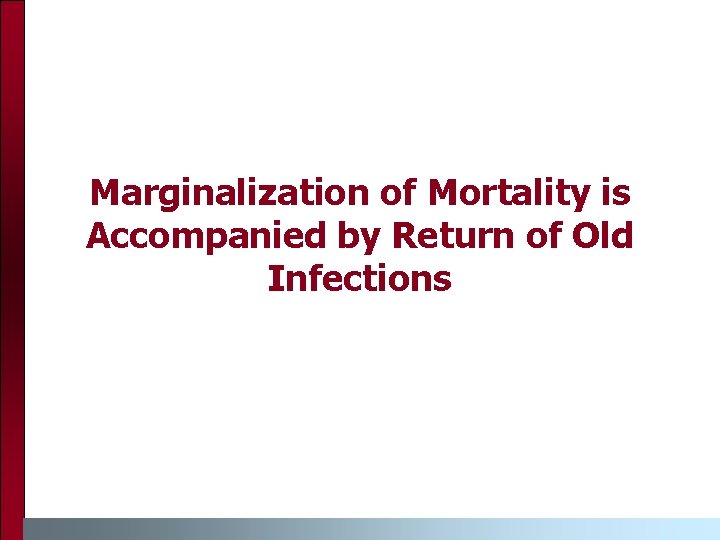 Marginalization of Mortality is Accompanied by Return of Old Infections